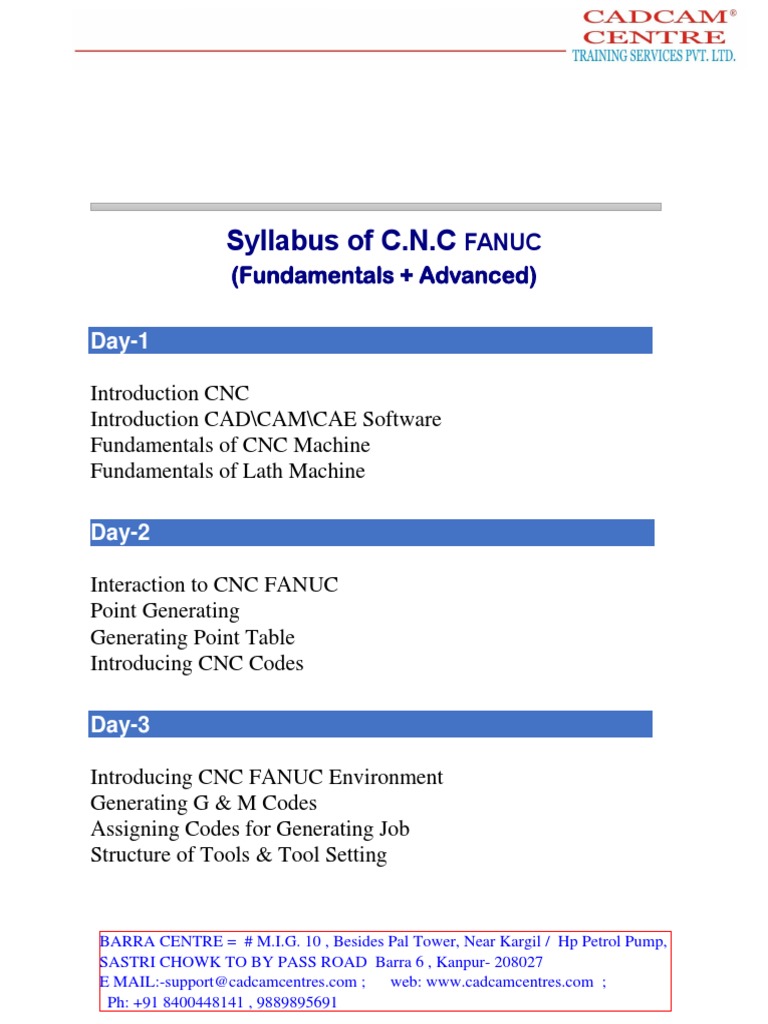 CADCAM®
CENTRE
TRAINING SERVICES PVT. LTD.

Syllabus of C.N.C FANUC
(Fundamentals + Advanced)

Day-1

Introduction CNC
Introduction CAD\CAM\CAE Software
Fundamentals of CNC Machine
Fundamentals of Lath Machine

Day-2

Interaction to CNC FANUC
Point Generating
Generating Point Table
Introducing CNC Codes

Day-3

Introducing CNC FANUC Environment
Generating G & M Codes
Assigning Codes for Generating Job
Structure of Tools & Tool Setting

BARRA CENTRE = # M.I.G. 10 , Besides Pal Tower, Near Kargil / Hp Petrol Pump, SASTRI CHOWK TO BY PASS ROAD Barra 6 , Kanpur- 208027
E MAIL:-support@cadcamcentres.com ; web: www.cadcamcentres.com ;
Ph: +91 8400448141 , 9889895691